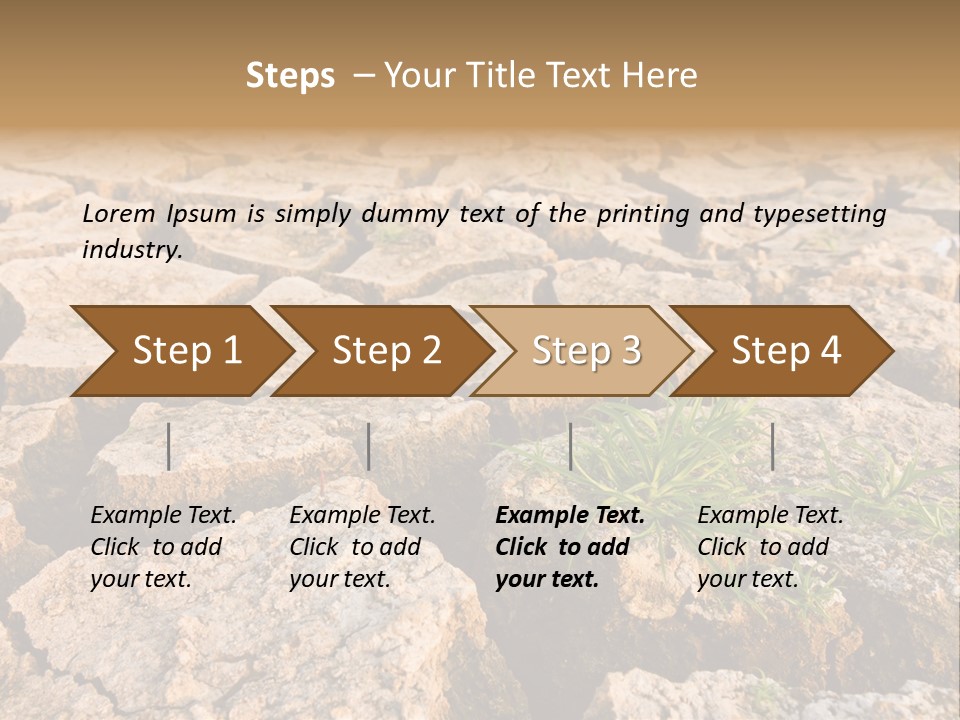 Steps – Your Title Text Here

Lorem Ipsum is simply dummy text of the printing and typesetting industry.

Step 1

Step 2

Step 3

Step 4

Example Text. Click to add your text.

Example Text. Click to add your text.

Example Text. Click to add your text.

Example Text. Click to add your text.